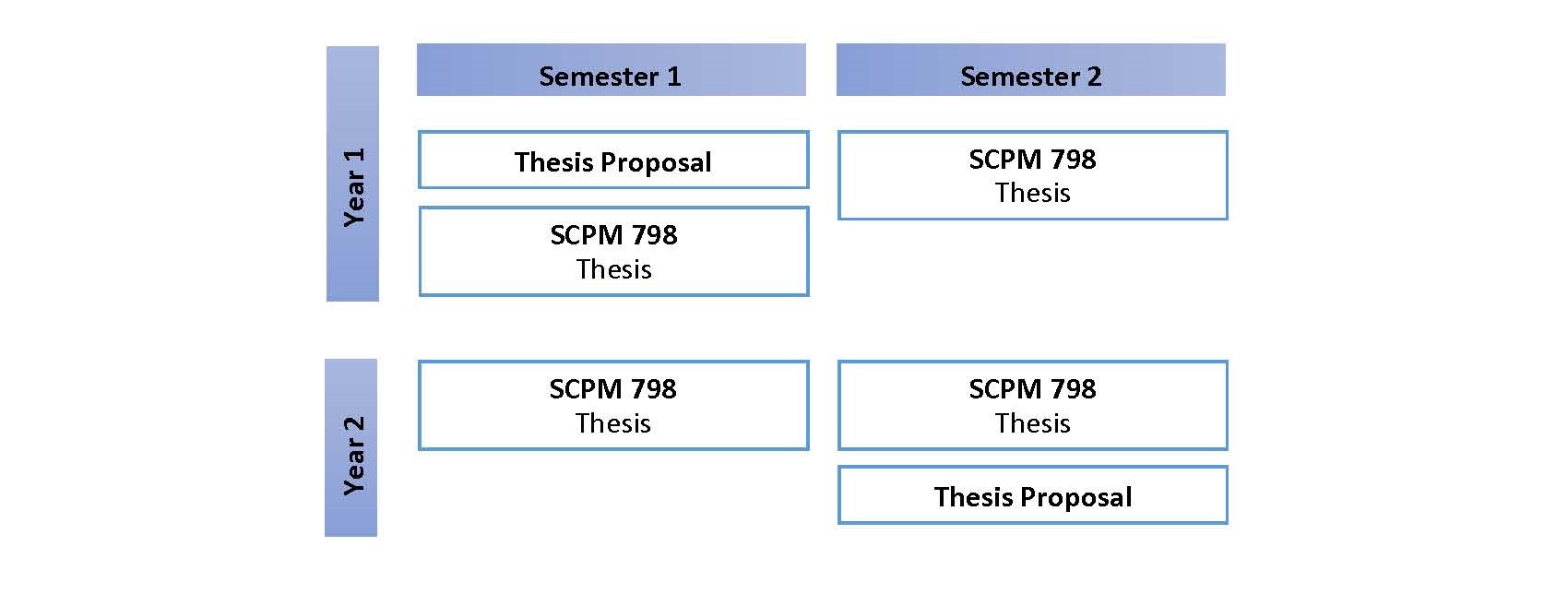 Semester 1

Semester 2

Year 1

Thesis Proposal

SCPM 798
Thesis

SCPM 798
Thesis

Year 2

SCPM 798
Thesis

SCPM 798
Thesis

Thesis Proposal